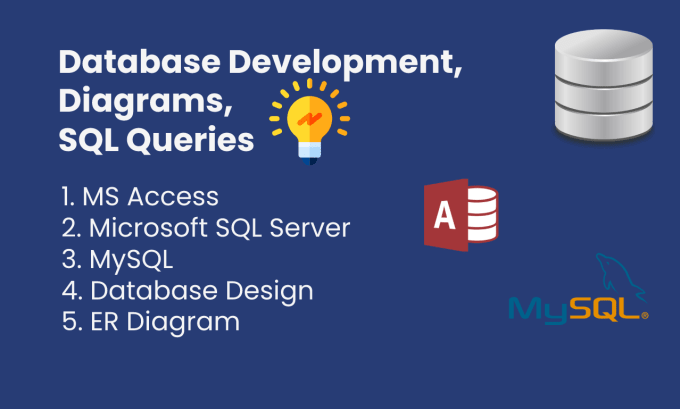 Database Development,
Diagrams,
SQL Queries

1. MS Access
2. Microsoft SQL Server
3. MySQL
4. Database Design
5. ER Diagram

A

MySQL®